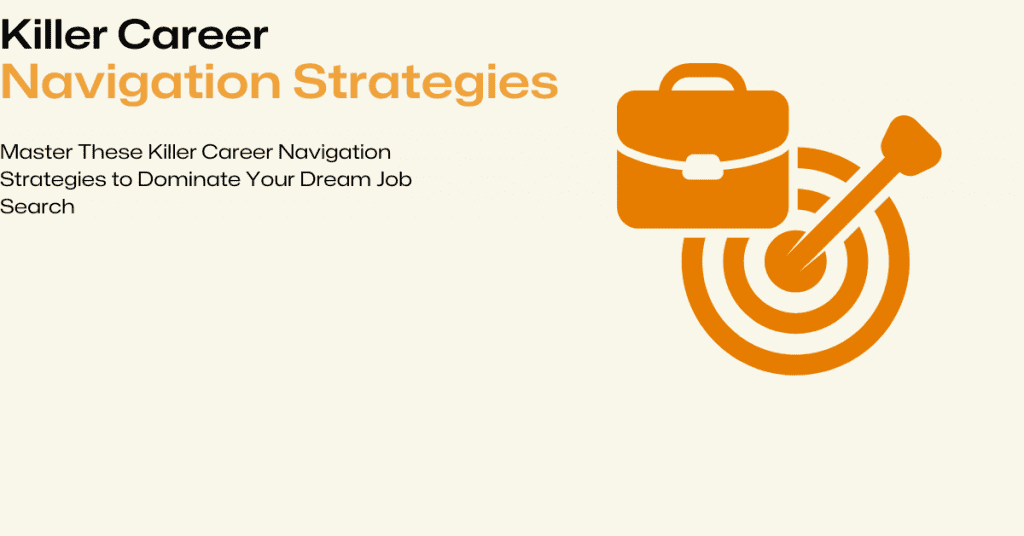 Killer Career
Navigation Strategies

Master These Killer Career Navigation Strategies to Dominate Your Dream Job Search